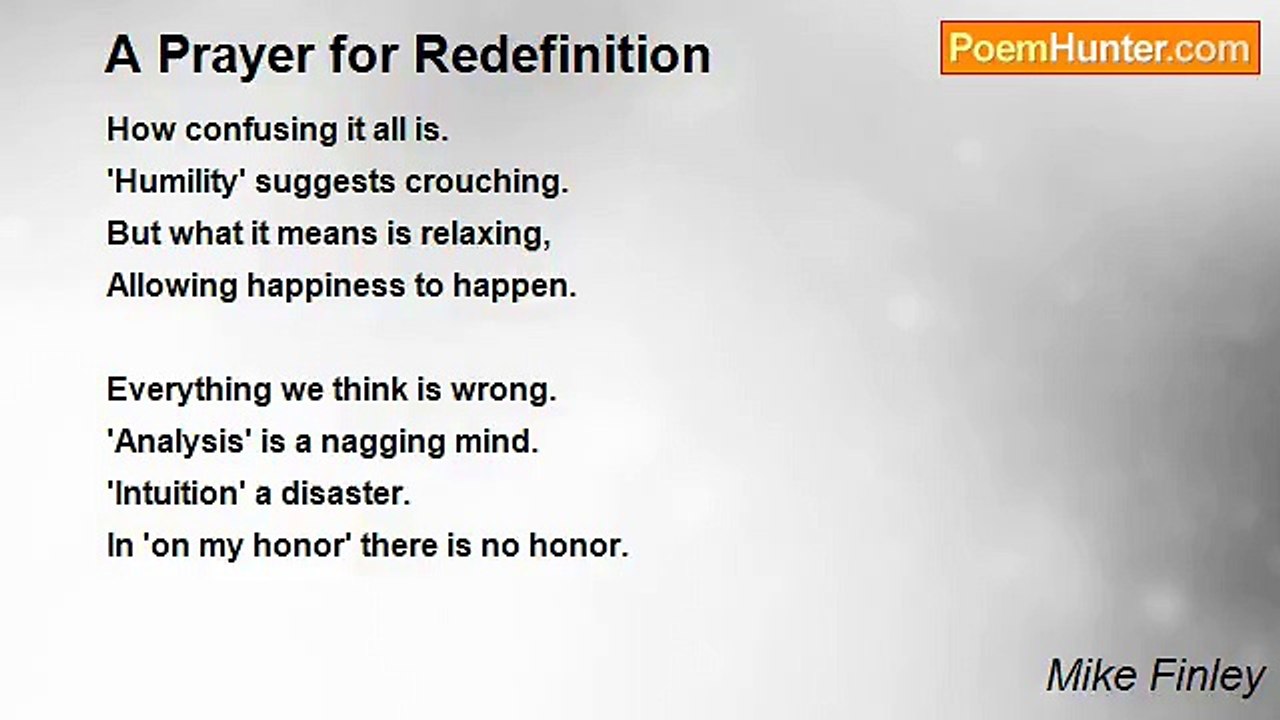 A Prayer for Redefinition

PoemHunter.com

How confusing it all is.
'Humility' suggests crouching.
But what it means is relaxing,
Allowing happiness to happen.

Everything we think is wrong.
'Analysis' is a nagging mind.
'Intuition' a disaster.
In 'on my honor' there is no honor.

Mike Finley